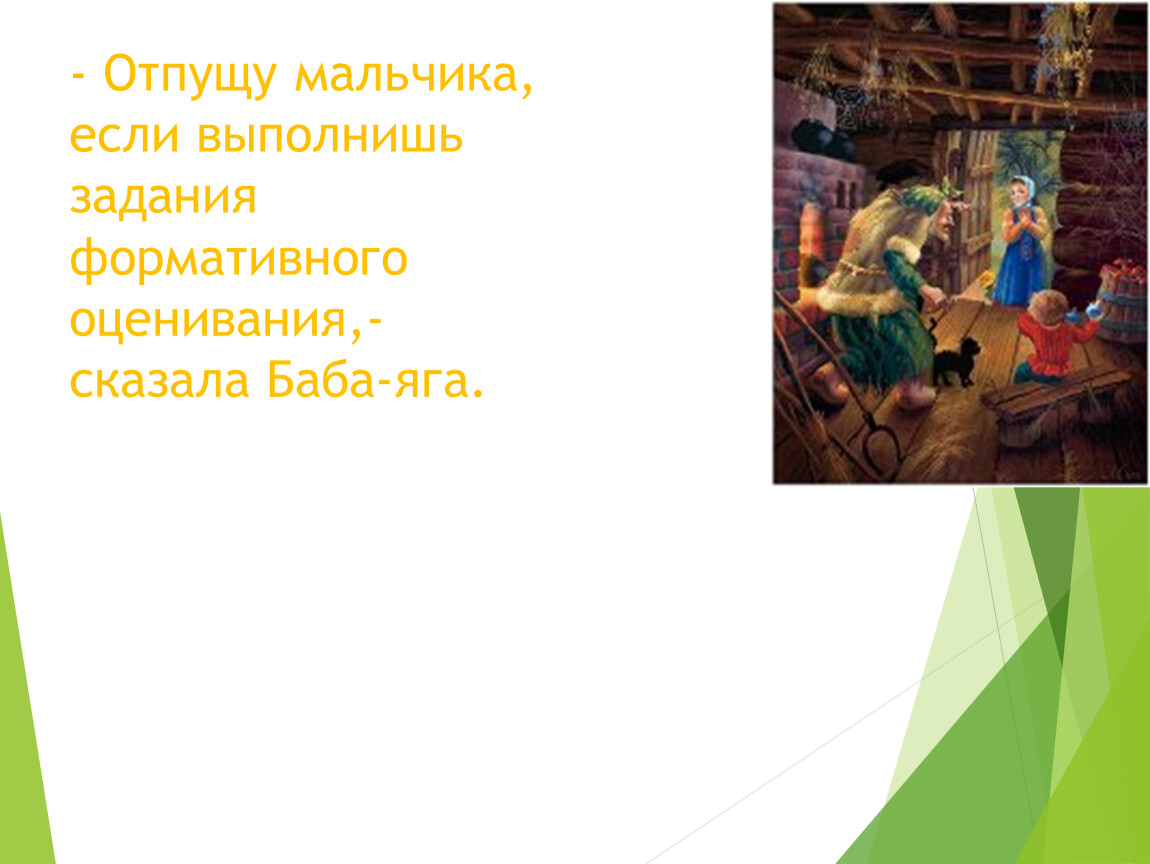 - Отпущу мальчика, если выполнишь задания формативного оценивания,- сказала Баба-яга.